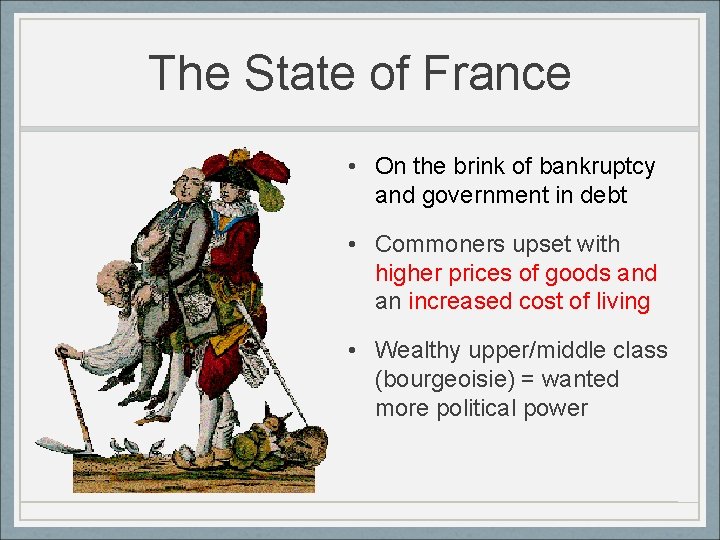 The State of France

• On the brink of bankruptcy and government in debt

• Commoners upset with higher prices of goods and an increased cost of living

• Wealthy upper/middle class (bourgeoisie) = wanted more political power